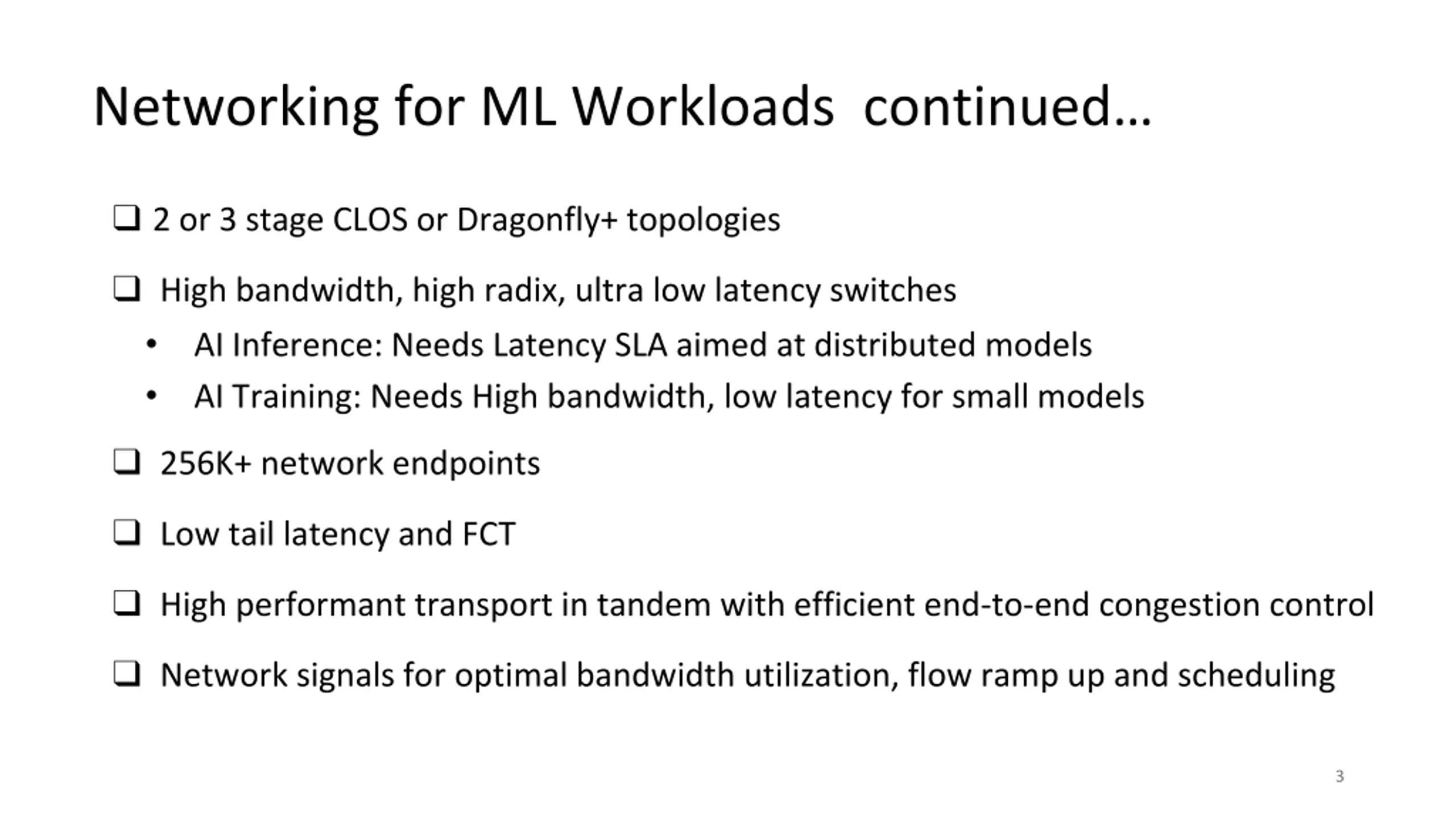 Networking for ML Workloads continued…

❑ 2 or 3 stage CLOS or Dragonfly+ topologies

❑ High bandwidth, high radix, ultra low latency switches
• AI Inference: Needs Latency SLA aimed at distributed models
• AI Training: Needs High bandwidth, low latency for small models

❑ 256K+ network endpoints

❑ Low tail latency and FCT

❑ High performant transport in tandem with efficient end-to-end congestion control

❑ Network signals for optimal bandwidth utilization, flow ramp up and scheduling

3